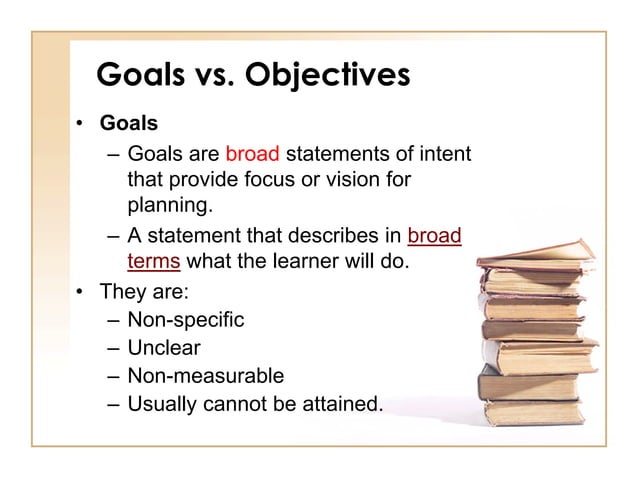 Goals vs. Objectives

• Goals
– Goals are broad statements of intent that provide focus or vision for planning.
– A statement that describes in broad terms what the learner will do.
• They are:
– Non-specific
– Unclear
– Non-measurable
– Usually cannot be attained.